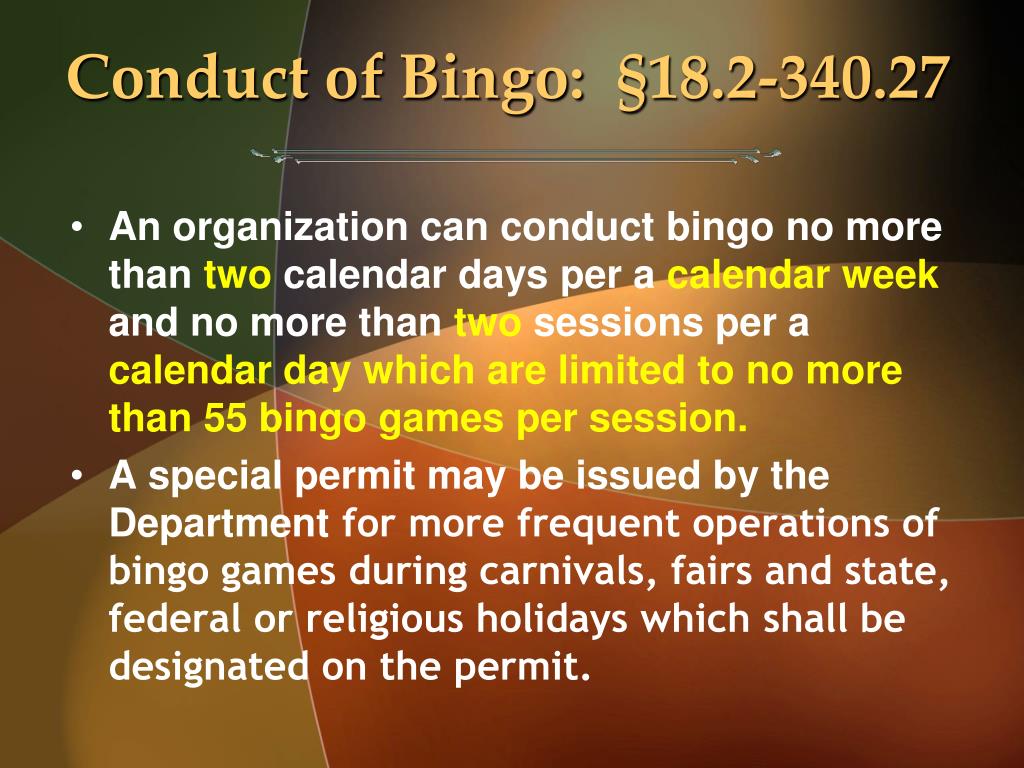 Conduct of Bingo: §18.2-340.27

• An organization can conduct bingo no more than two calendar days per a calendar week and no more than two sessions per a calendar day which are limited to no more than 55 bingo games per session.
• A special permit may be issued by the Department for more frequent operations of bingo games during carnivals, fairs and state, federal or religious holidays which shall be designated on the permit.